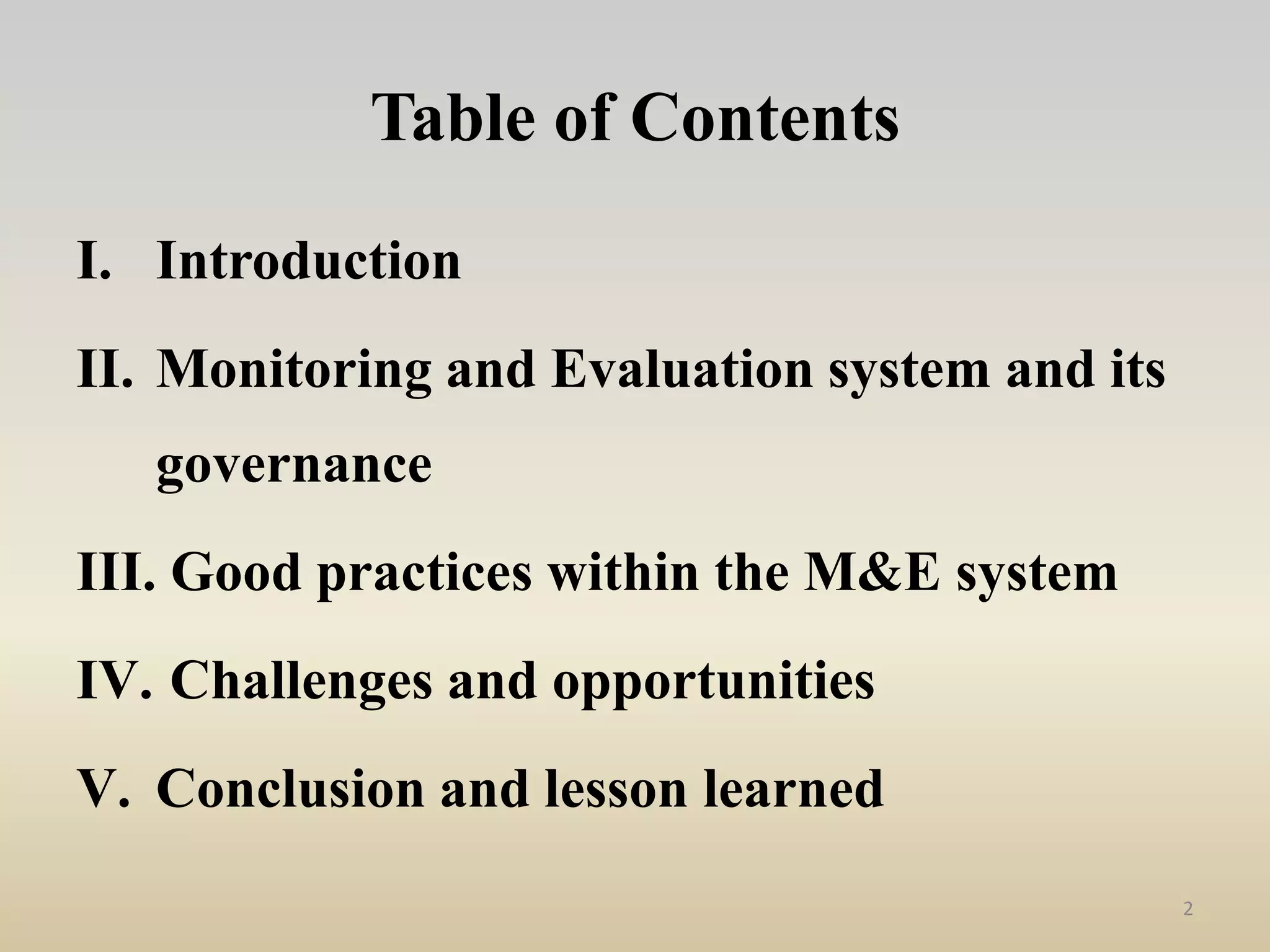 Table of Contents

I. Introduction

II. Monitoring and Evaluation system and its governance

III. Good practices within the M&E system

IV. Challenges and opportunities

V. Conclusion and lesson learned

2